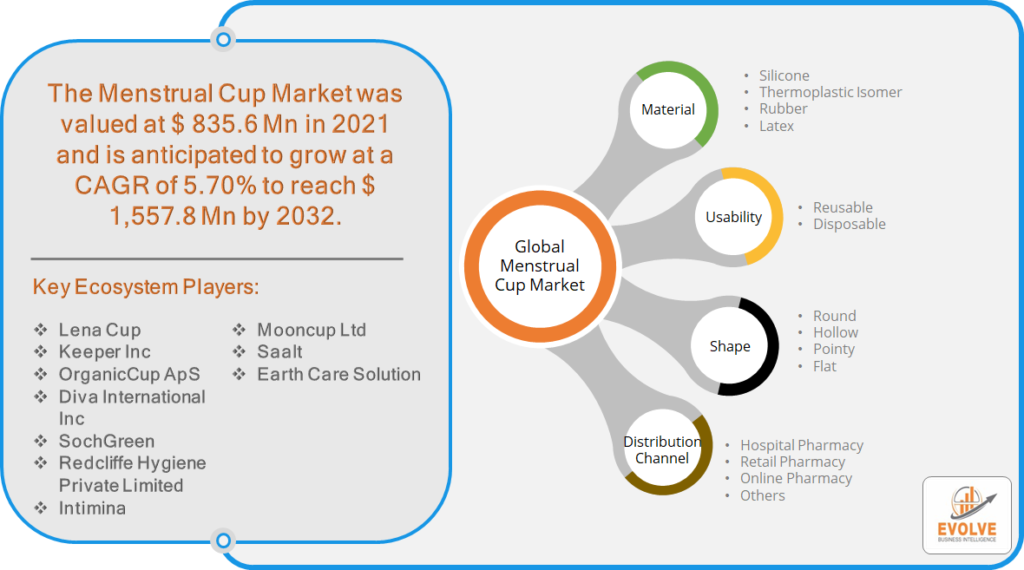 The Menstrual Cup Market was valued at $ 835.6 Mn in 2021 and is anticipated to grow at a CAGR of 5.70% to reach $ 1,557.8 Mn by 2032.

Key Ecosystem Players:

❖ Lena Cup
❖ Keeper Inc
❖ OrganicCup ApS
❖ Diva International Inc
❖ SochGreen
❖ Redcliffe Hygiene Private Limited
❖ Intimina

❖ Mooncup Ltd
❖ Saalt
❖ Earth Care Solution

Global Menstrual Cup Market

Material
• Silicone
• Thermoplastic Isomer
• Rubber
• Latex

Usability
• Reusable
• Disposable

Shape
• Round
• Hollow
• Pointy
• Flat

Distribution Channel
• Hospital Pharmacy
• Retail Pharmacy
• Online Pharmacy
• Others

EVOLVE
BUSINESS INTELLIGENCE